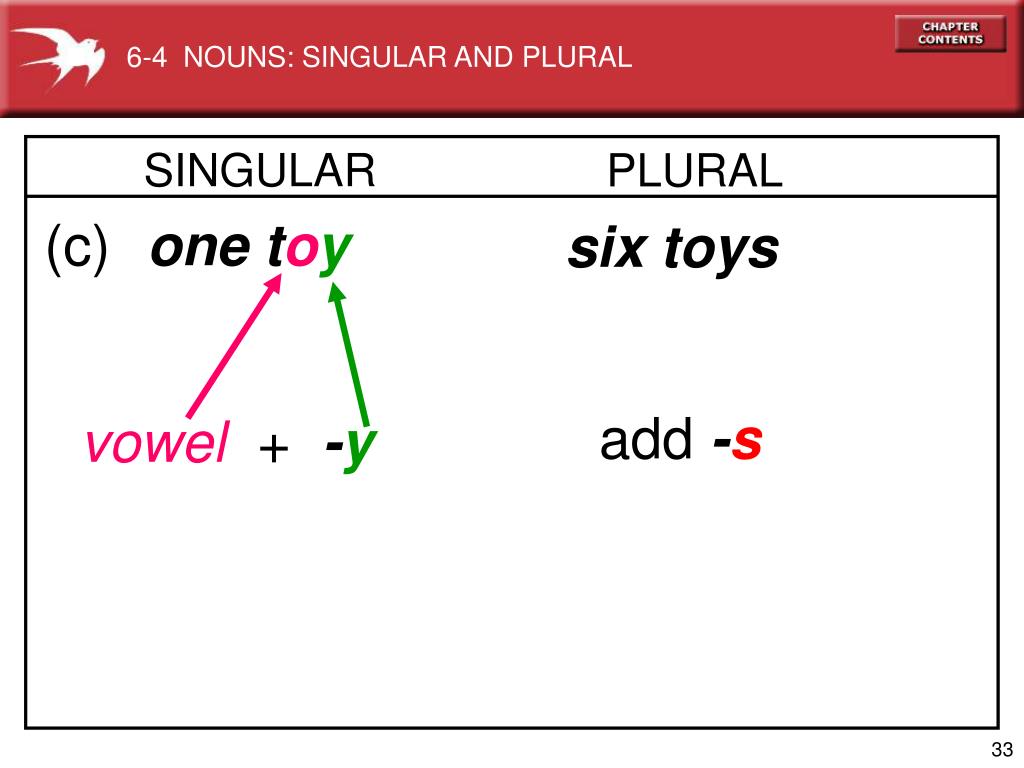 6-4 NOUNS: SINGULAR AND PLURAL

CHAPTER CONTENTS

| SINGULAR | PLURAL |
|---|---|
| (c) one toy | six toys |
| vowel + -y | add -s |

33